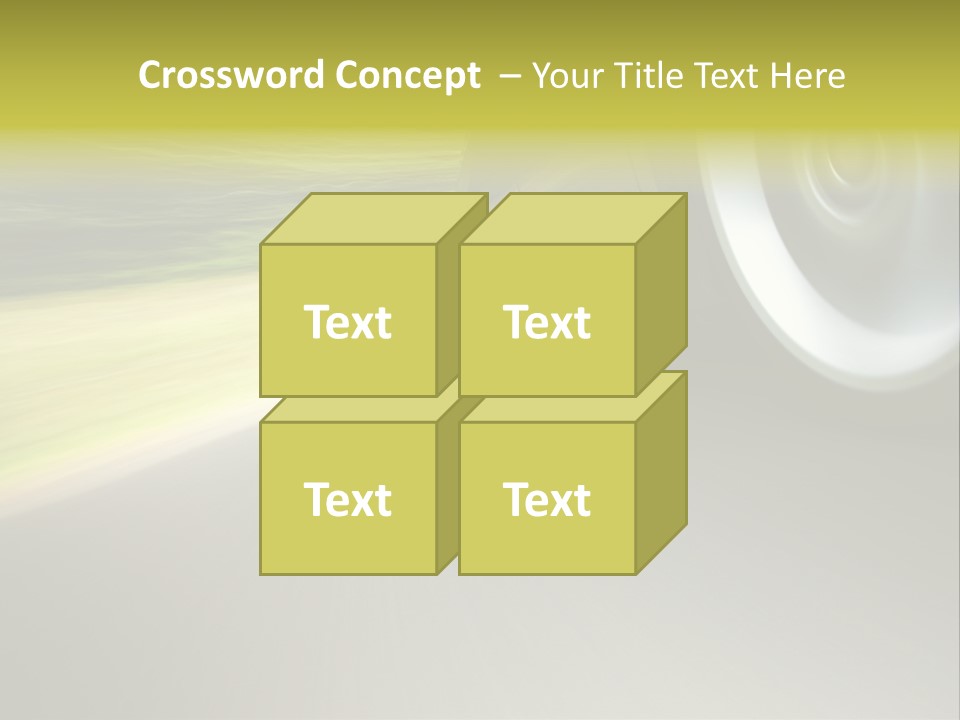 Crossword Concept – Your Title Text Here

Text

Text

Text

Text